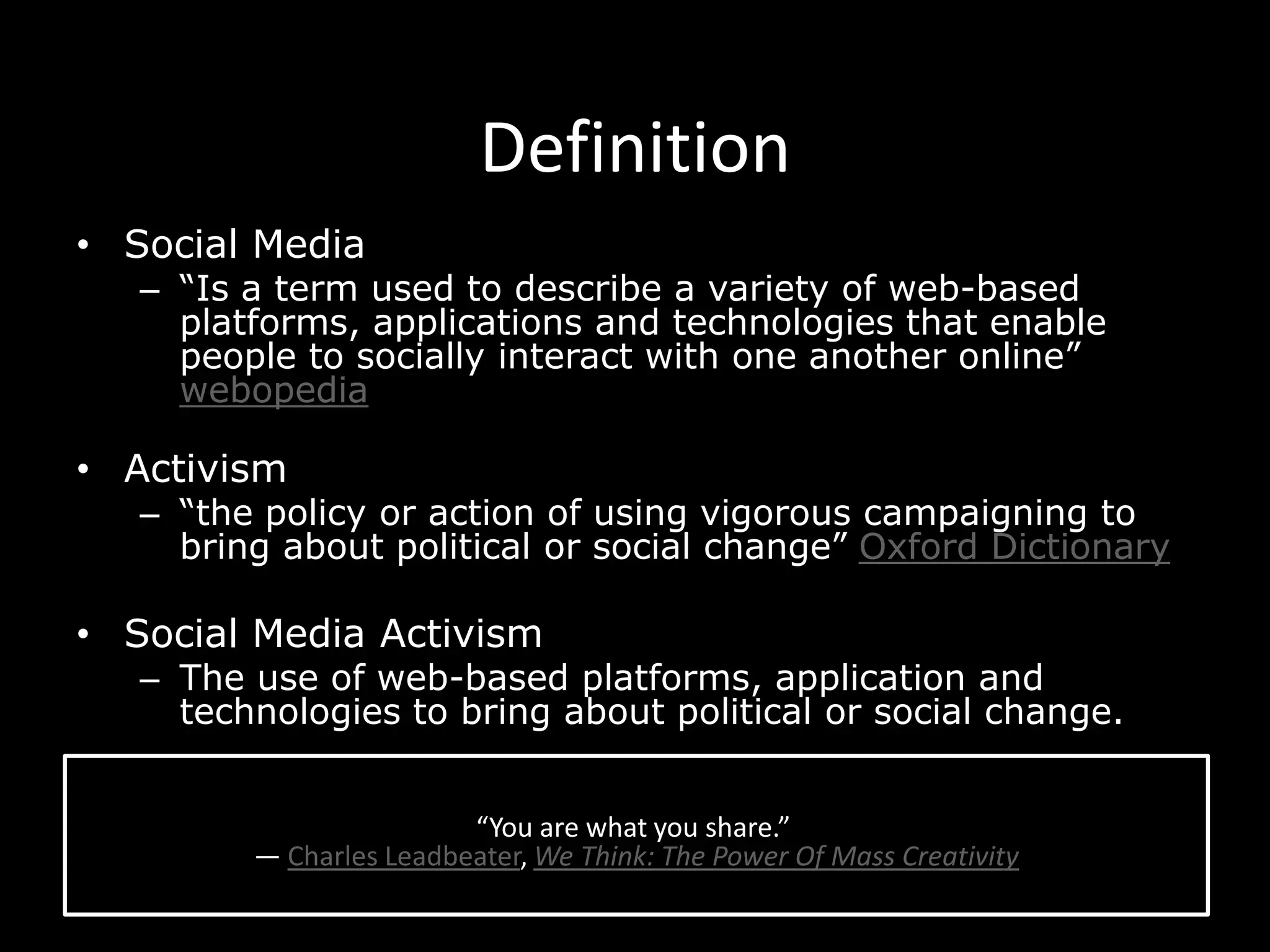 Definition

• Social Media
– “Is a term used to describe a variety of web-based platforms, applications and technologies that enable people to socially interact with one another online” webopedia

• Activism
– “the policy or action of using vigorous campaigning to bring about political or social change” Oxford Dictionary

• Social Media Activism
– The use of web-based platforms, application and technologies to bring about political or social change.

“You are what you share.”
— Charles Leadbeater, We Think: The Power Of Mass Creativity